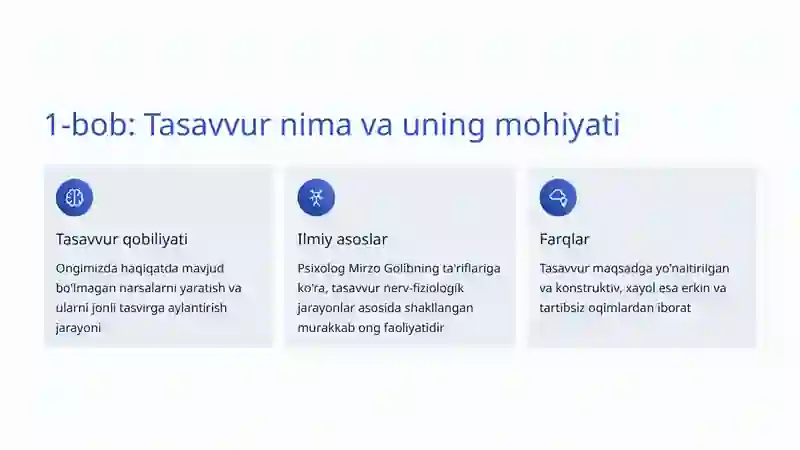 1-bob: Tasavvur nima va uning mohiyati

Tasavvur qobiliyati

Ongimizda haqiqatda mavjud bo'lmagan narsalarni yaratish va ularni jonli tasvirga aylantirish jarayoni

Ilmiy asoslar

Psixolog Mirzo Golibning ta'riflariga ko'ra, tasavvur nerv-fiziologik jarayonlar asosida shakllangan murakkab ong faoliyatidir

Farqlar

Tasavvur maqsadga yo'naltirilgan va konstruktiv, xayol esa erkin va tartibsiz oqimlardan iborat